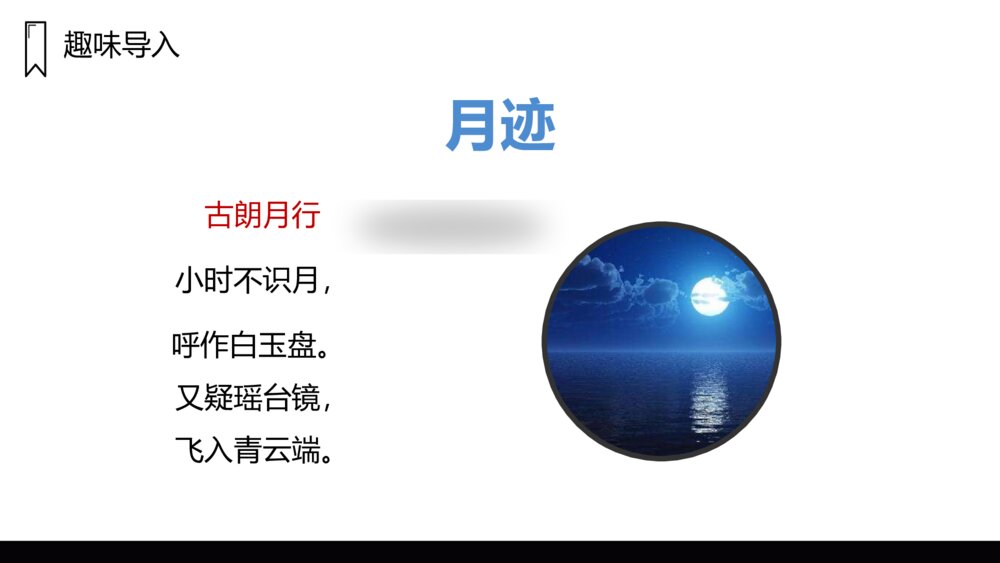 趣味导入

月迹

古朗月行

小时不识月，

呼作白玉盘。

又疑瑶台镜，

飞入青云端。